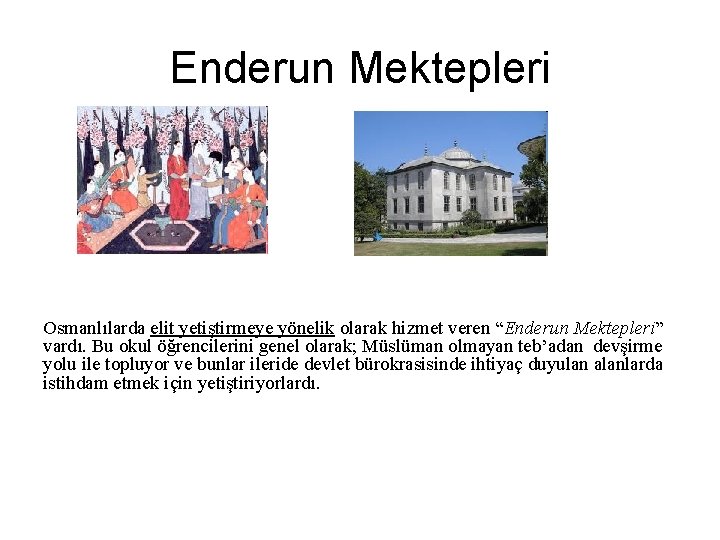 Enderun Mektepleri

Osmanlılarda elit yetiştirmeye yönelik olarak hizmet veren “Enderun Mektepleri” vardı. Bu okul öğrencilerini genel olarak; Müslüman olmayan teb’adan devşirme yolu ile topluyor ve bunlar ileride devlet bürokrasisinde ihtiyaç duyulan alanlarda istihdam etmek için yetiştiriyorlardı.